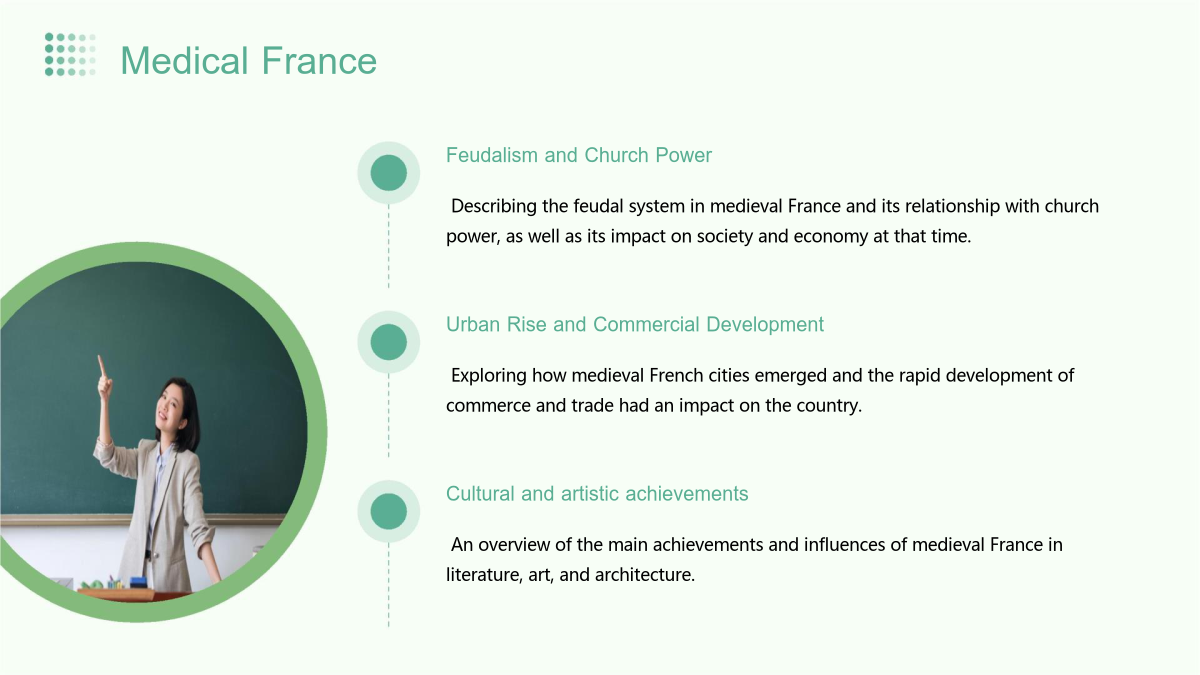 Medical France

Feudalism and Church Power

Describing the feudal system in medieval France and its relationship with church power, as well as its impact on society and economy at that time.

Urban Rise and Commercial Development

Exploring how medieval French cities emerged and the rapid development of commerce and trade had an impact on the country.

Cultural and artistic achievements

An overview of the main achievements and influences of medieval France in literature, art, and architecture.